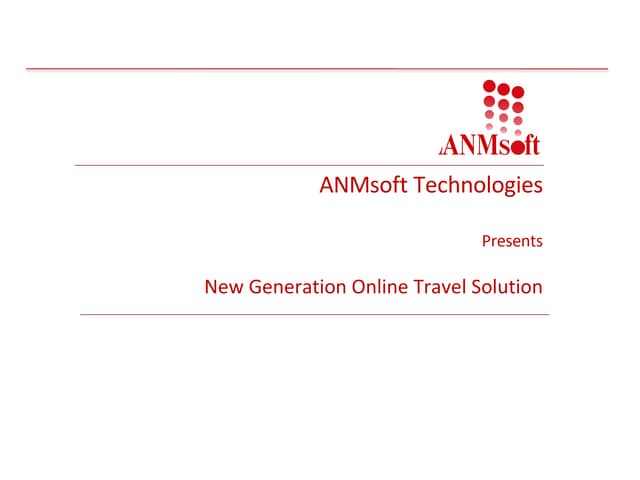 ANMsoft

ANMsoft Technologies

Presents

New Generation Online Travel Solution